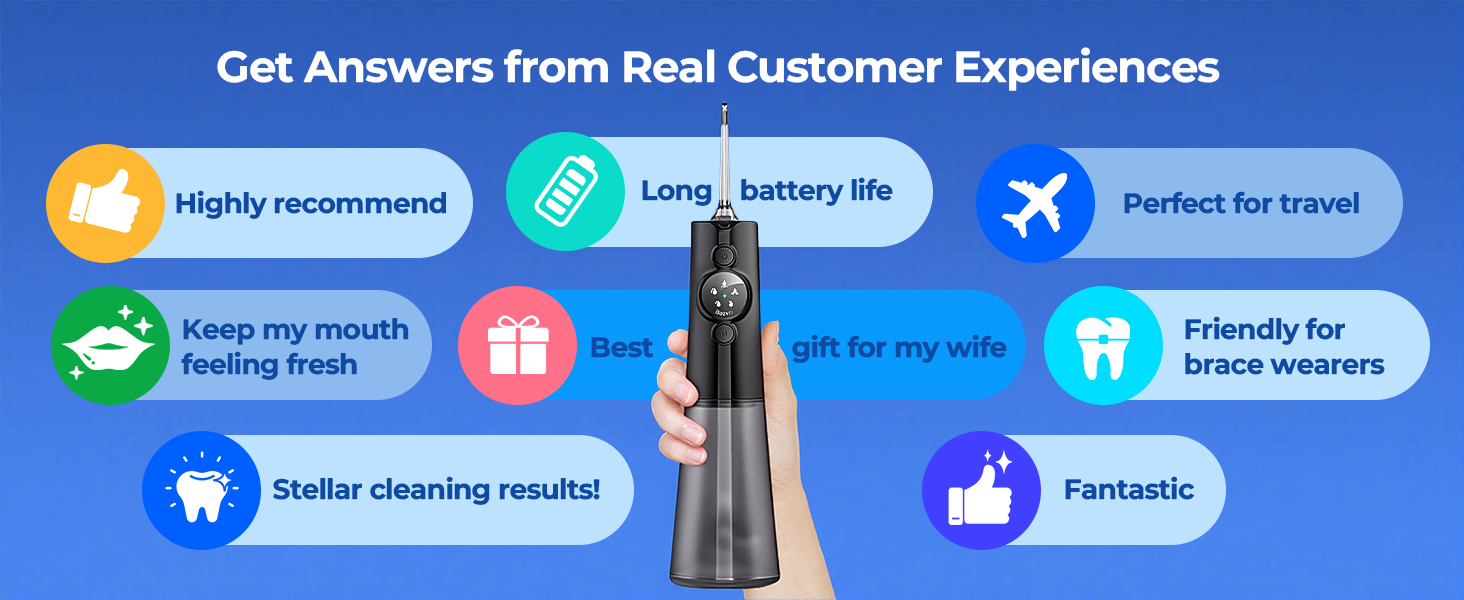 Get Answers from Real Customer Experiences

Highly recommend

Long battery life

Perfect for travel

Keep my mouth feeling fresh

Best gift for my wife

Friendly for brace wearers

Stellar cleaning results!

Fantastic